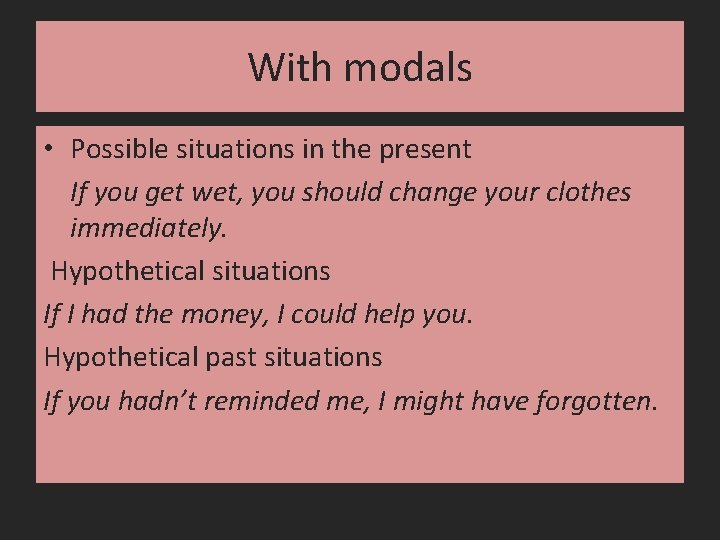 With modals

• Possible situations in the present

If you get wet, you should change your clothes immediately.

Hypothetical situations

If I had the money, I could help you.

Hypothetical past situations

If you hadn't reminded me, I might have forgotten.